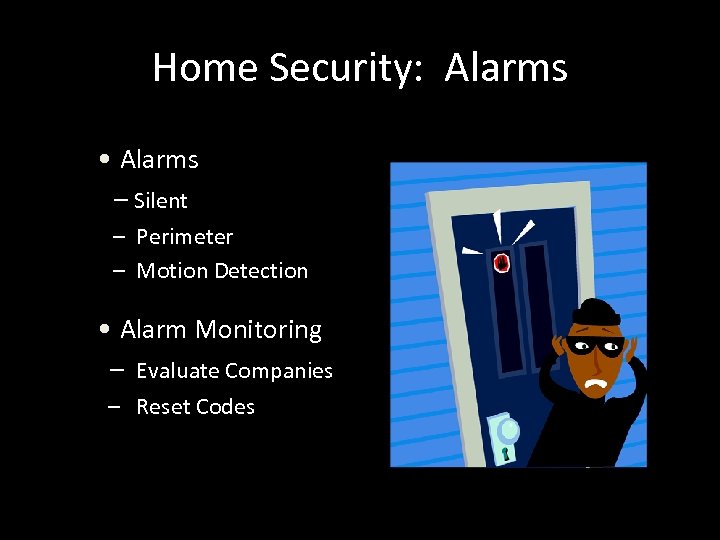 Home Security: Alarms

• Alarms
– Silent
– Perimeter
– Motion Detection

• Alarm Monitoring
– Evaluate Companies
– Reset Codes